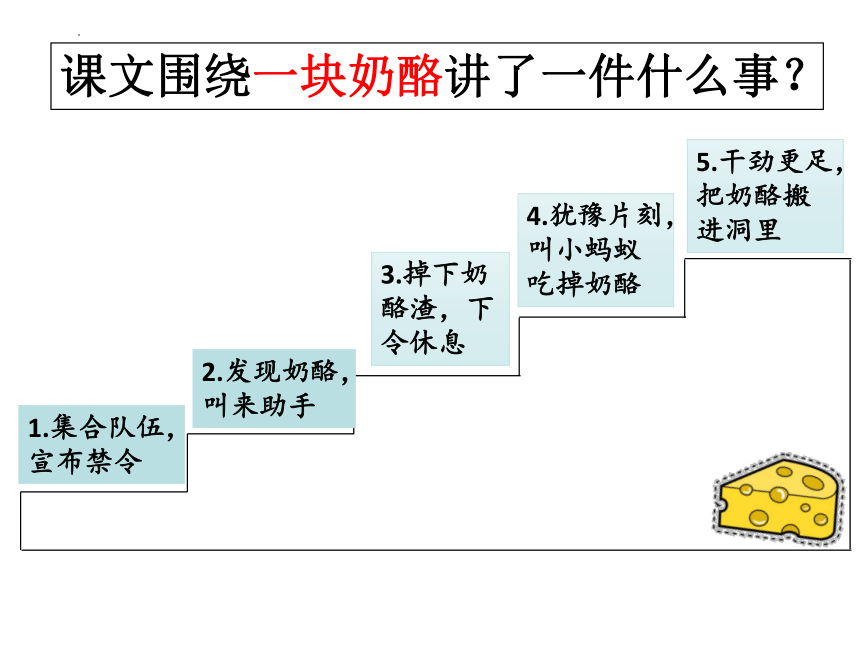 课文围绕一块奶酪讲了一件什么事？

1.集合队伍，宣布禁令

2.发现奶酪，叫来助手

3.掉下奶酪渣，下令休息

4.犹豫片刻，叫小蚂蚁吃掉奶酪

5.干劲更足，把奶酪搬进洞里